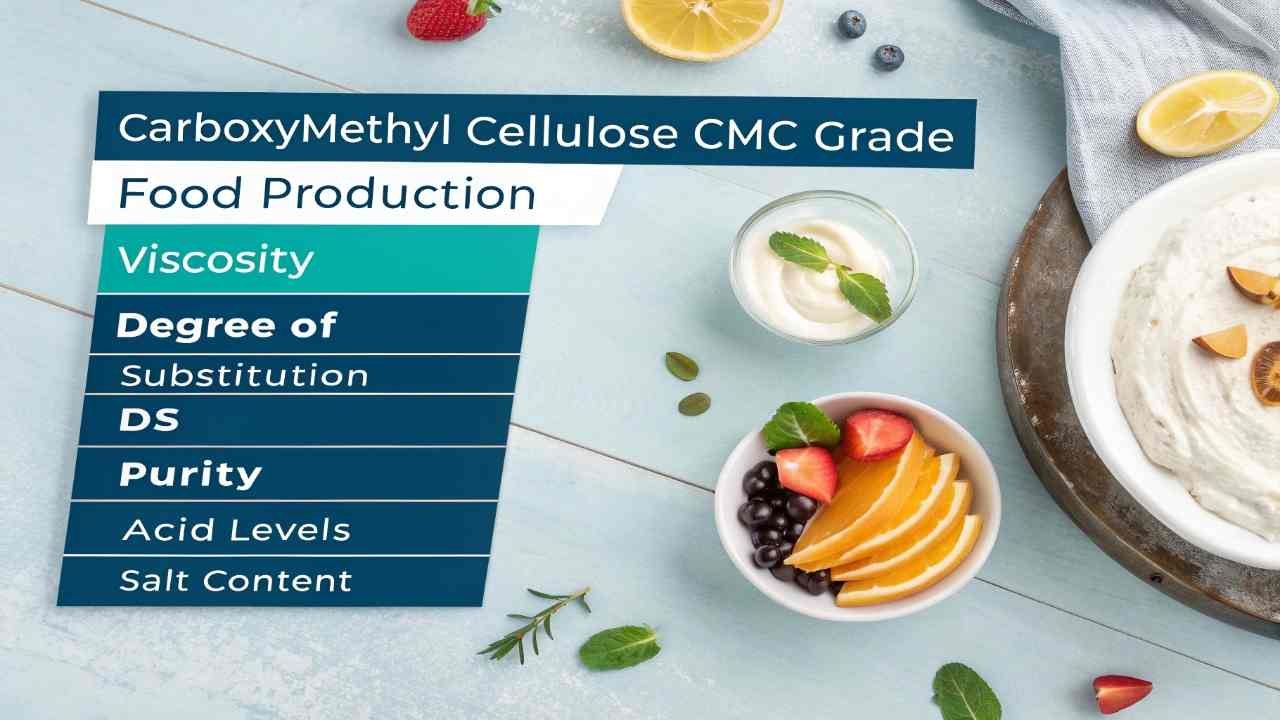 CarboxyMethyl Cellulose CMC Grade

Food Production

Viscosity

Degree of

Substitution

DS

Purity

Acid Levels

Salt Content